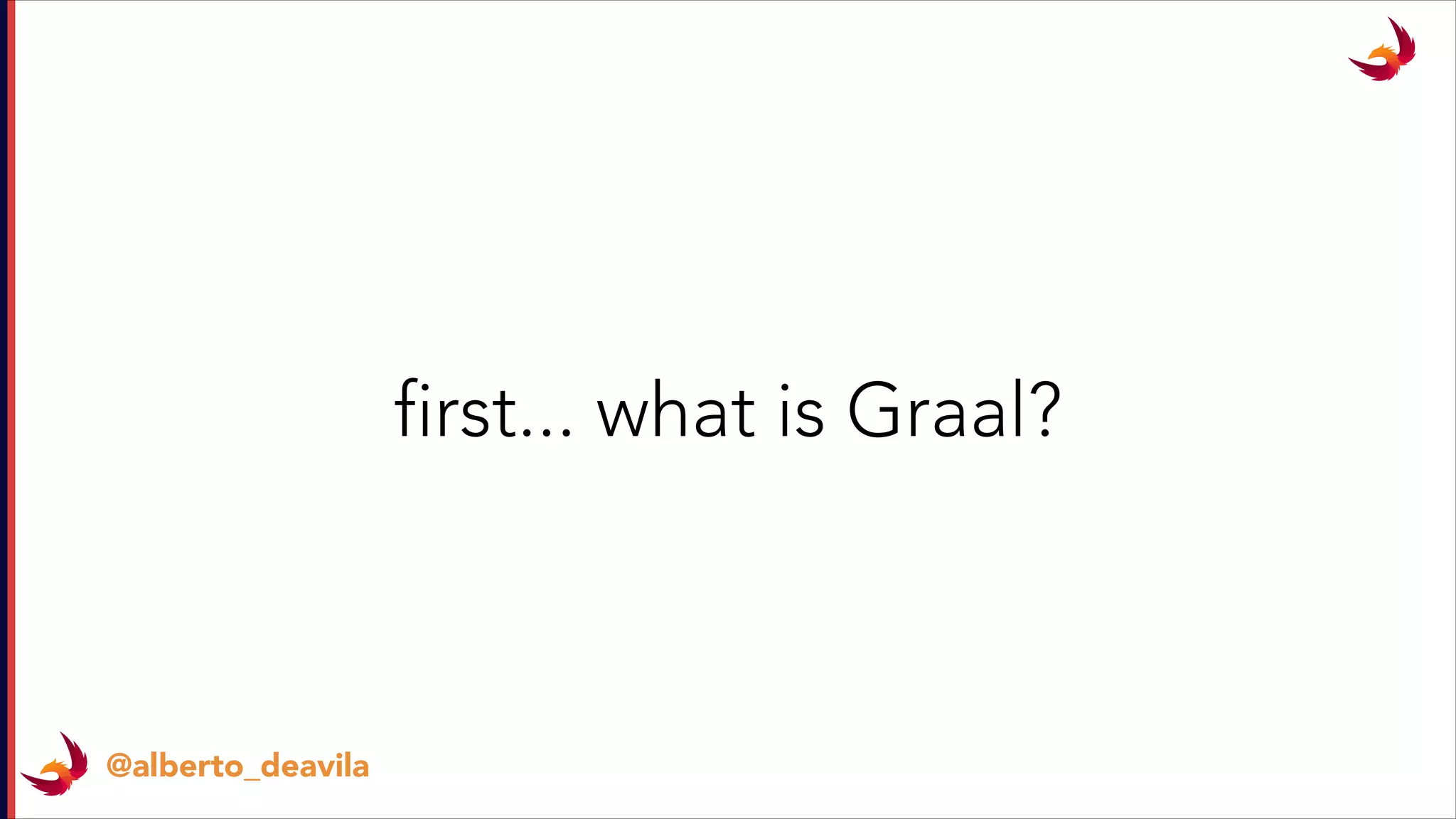 first... what is Graal?

@alberto_deavila